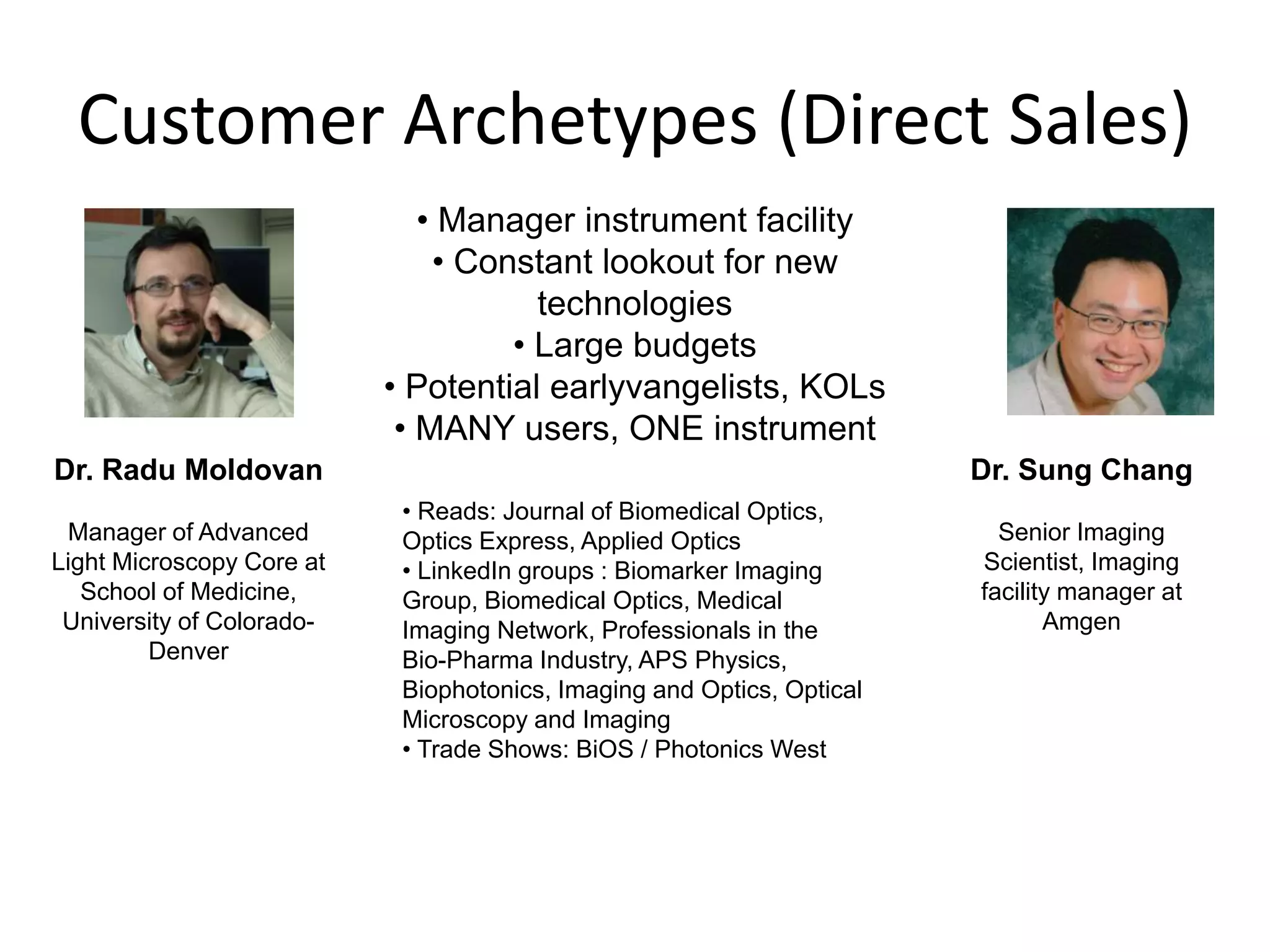 Customer Archetypes (Direct Sales)

Dr. Radu Moldovan

Manager of Advanced Light Microscopy Core at School of Medicine, University of Colorado-Denver

• Manager instrument facility
• Constant lookout for new technologies
• Large budgets
• Potential earlyvangelists, KOLs
• MANY users, ONE instrument

• Reads: Journal of Biomedical Optics, Optics Express, Applied Optics
• LinkedIn groups : Biomarker Imaging Group, Biomedical Optics, Medical Imaging Network, Professionals in the Bio-Pharma Industry, APS Physics, Biophotonics, Imaging and Optics, Optical Microscopy and Imaging
• Trade Shows: BiOS / Photonics West

Dr. Sung Chang

Senior Imaging Scientist, Imaging facility manager at Amgen